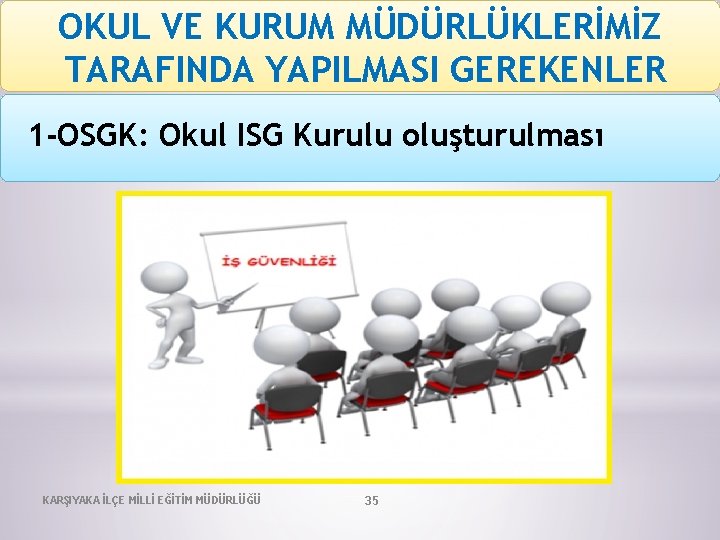 OKUL VE KURUM MÜDÜRLÜKLERİMİZ TARAFINDA YAPILMASI GEREKENLER

1-OSGK: Okul ISG Kurulu oluşturulması

İŞ GÜVENLİĞİ

KARŞIYAKA İLÇE MİLLİ EĞİTİM MÜDÜRLÜĞÜ

35